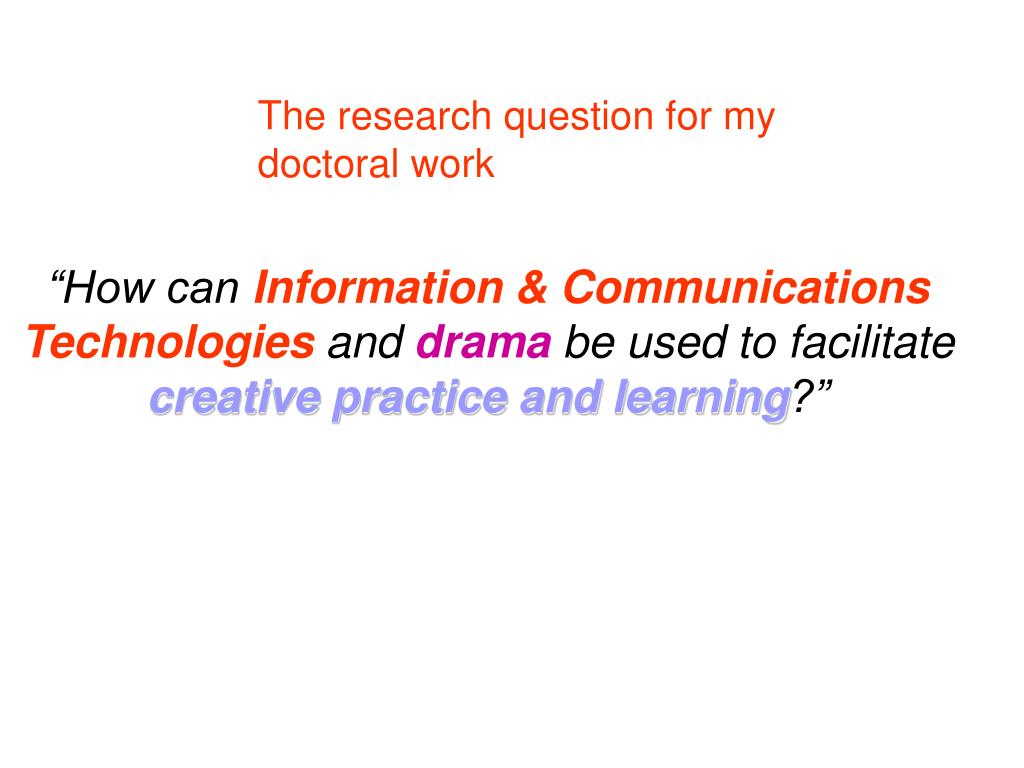 The research question for my doctoral work

“How can Information & Communications Technologies and drama be used to facilitate creative practice and learning?”